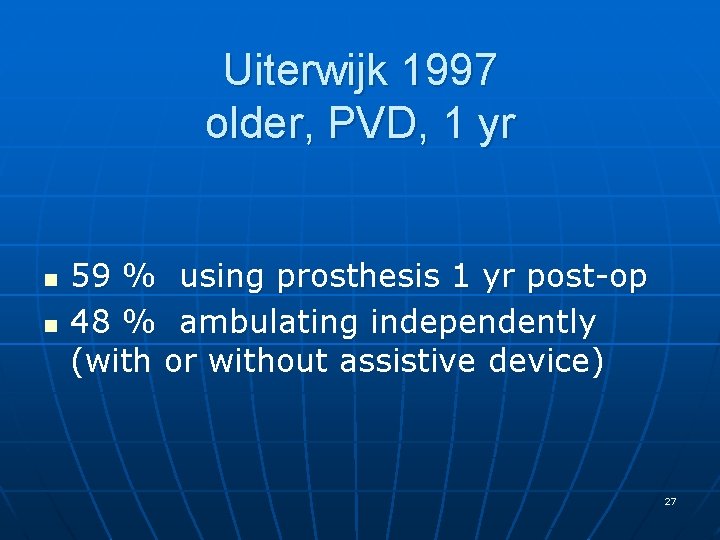 Uiterwijk 1997
older, PVD, 1 yr

- 59 % using prosthesis 1 yr post-op
- 48 % ambulating independently (with or without assistive device)

27